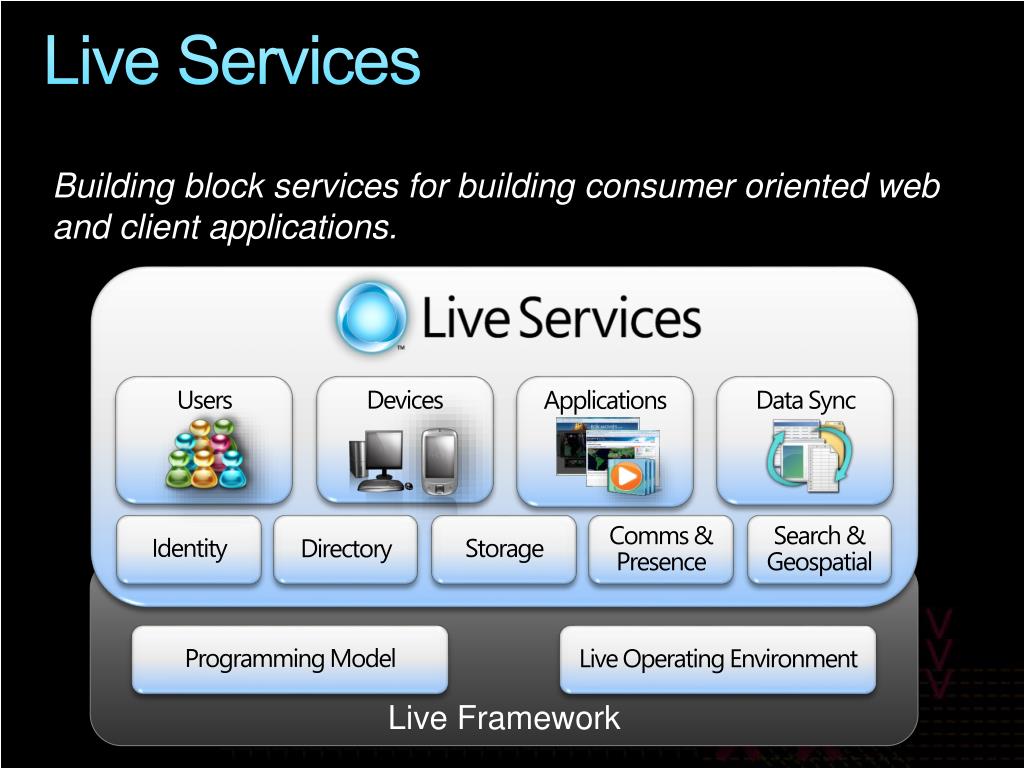 Live Services

Building block services for building consumer oriented web and client applications.

Live Services™

Users

Devices

Applications

Data Sync

Identity

Directory

Storage

Comms & Presence

Search & Geospatial

Programming Model

Live Operating Environment

Live Framework